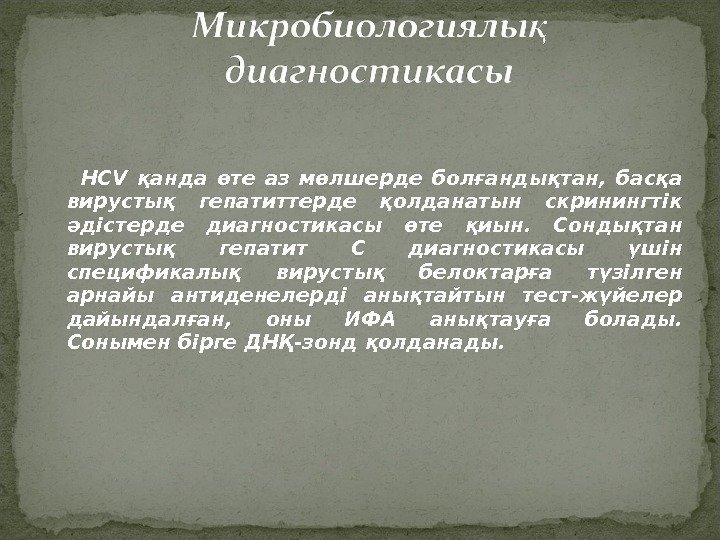 Микробиологиялық диагностикасы

HCV қанда өте аз мөлшерде болғандықтан, басқа вирустық гепатиттерде қолданатын скринингтік әдістерде диагностикасы өте қиын. Сондықтан вирустық гепатит С диагностикасы үшін спецификалық вирустық белоктарға түзілген арнайы антиденелерді анықтайтын тест-жүйелер дайындалған, оны ИФА анықтауға болады. Сонымен бірге ДНҚ-зонд қолданады.